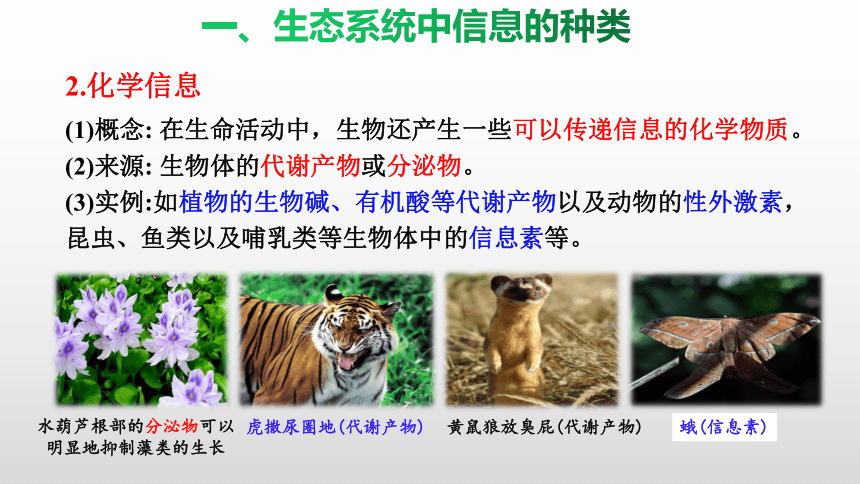 一、生态系统中信息的种类

2.化学信息

(1)概念: 在生命活动中，生物还产生一些可以传递信息的化学物质。

(2)来源: 生物体的代谢产物或分泌物。

(3)实例:如植物的生物碱、有机酸等代谢产物以及动物的性外激素，昆虫、鱼类以及哺乳类等生物体中的信息素等。

水葫芦根部的分泌物可以明显地抑制藻类的生长

虎撒尿圈地(代谢产物)

黄鼠狼放臭屁(代谢产物)

蛾(信息素)